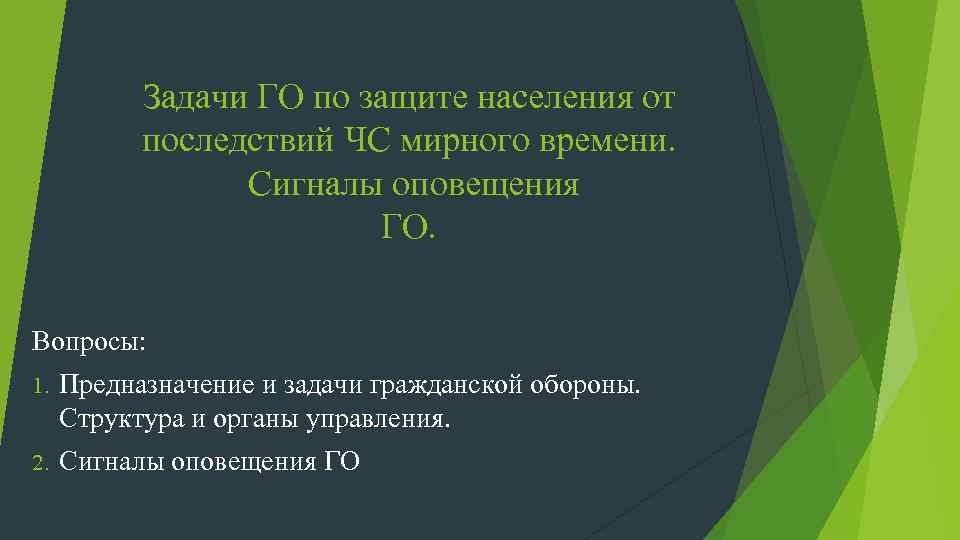 Задачи ГО по защите населения от последствий ЧС мирного времени. Сигналы оповещения ГО.

Вопросы:

1. Предназначение и задачи гражданской обороны. Структура и органы управления.
2. Сигналы оповещения ГО